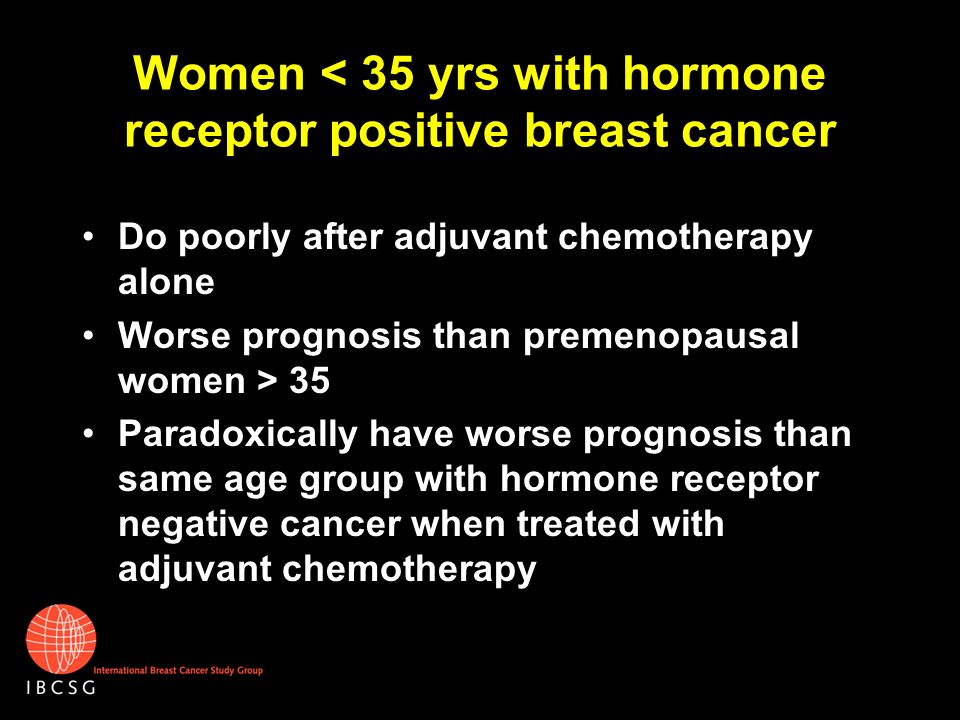 Women < 35 yrs with hormone receptor positive breast cancer

• Do poorly after adjuvant chemotherapy alone
• Worse prognosis than premenopausal women > 35
• Paradoxically have worse prognosis than same age group with hormone receptor negative cancer when treated with adjuvant chemotherapy

International Breast Cancer Study Group
IBCSG